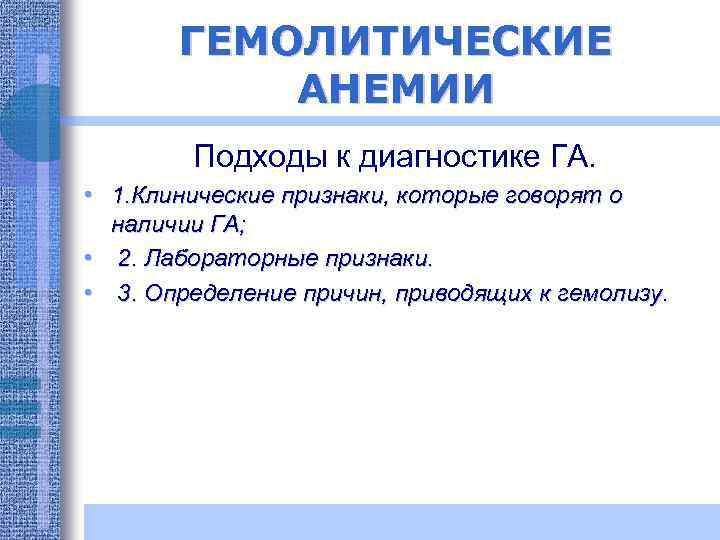 ГЕМОЛИТИЧЕСКИЕ АНЕМИИ

Подходы к диагностике ГА.

• 1.Клинические признаки, которые говорят о наличии ГА;
• 2. Лабораторные признаки.
• 3. Определение причин, приводящих к гемолизу.